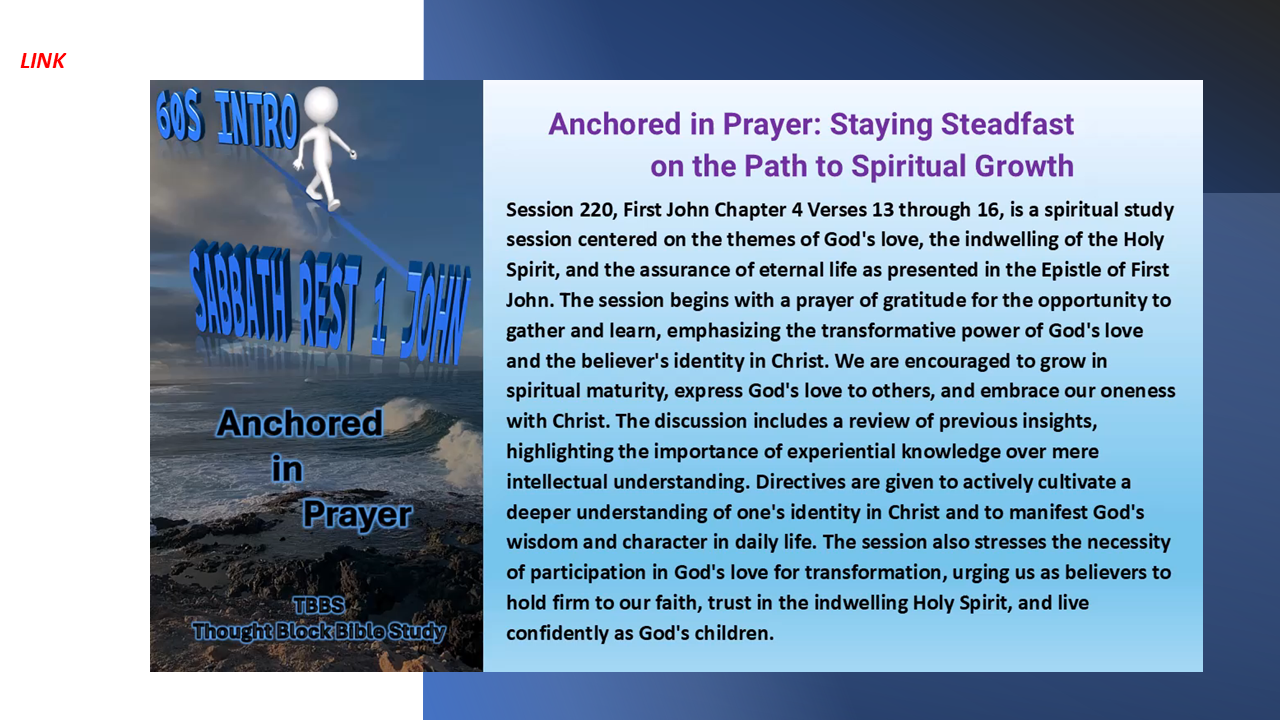 LINK

60S INTRO

SABBATH REST 1 JOHN

Anchored in Prayer

TBBS
Thought Block Bible Study

Anchored in Prayer: Staying Steadfast on the Path to Spiritual Growth

Session 220, First John Chapter 4 Verses 13 through 16, is a spiritual study session centered on the themes of God's love, the indwelling of the Holy Spirit, and the assurance of eternal life as presented in the Epistle of First John. The session begins with a prayer of gratitude for the opportunity to gather and learn, emphasizing the transformative power of God's love and the believer's identity in Christ. We are encouraged to grow in spiritual maturity, express God's love to others, and embrace our oneness with Christ. The discussion includes a review of previous insights, highlighting the importance of experiential knowledge over mere intellectual understanding. Directives are given to actively cultivate a deeper understanding of one's identity in Christ and to manifest God's wisdom and character in daily life. The session also stresses the necessity of participation in God's love for transformation, urging us as believers to hold firm to our faith, trust in the indwelling Holy Spirit, and live confidently as God's children.